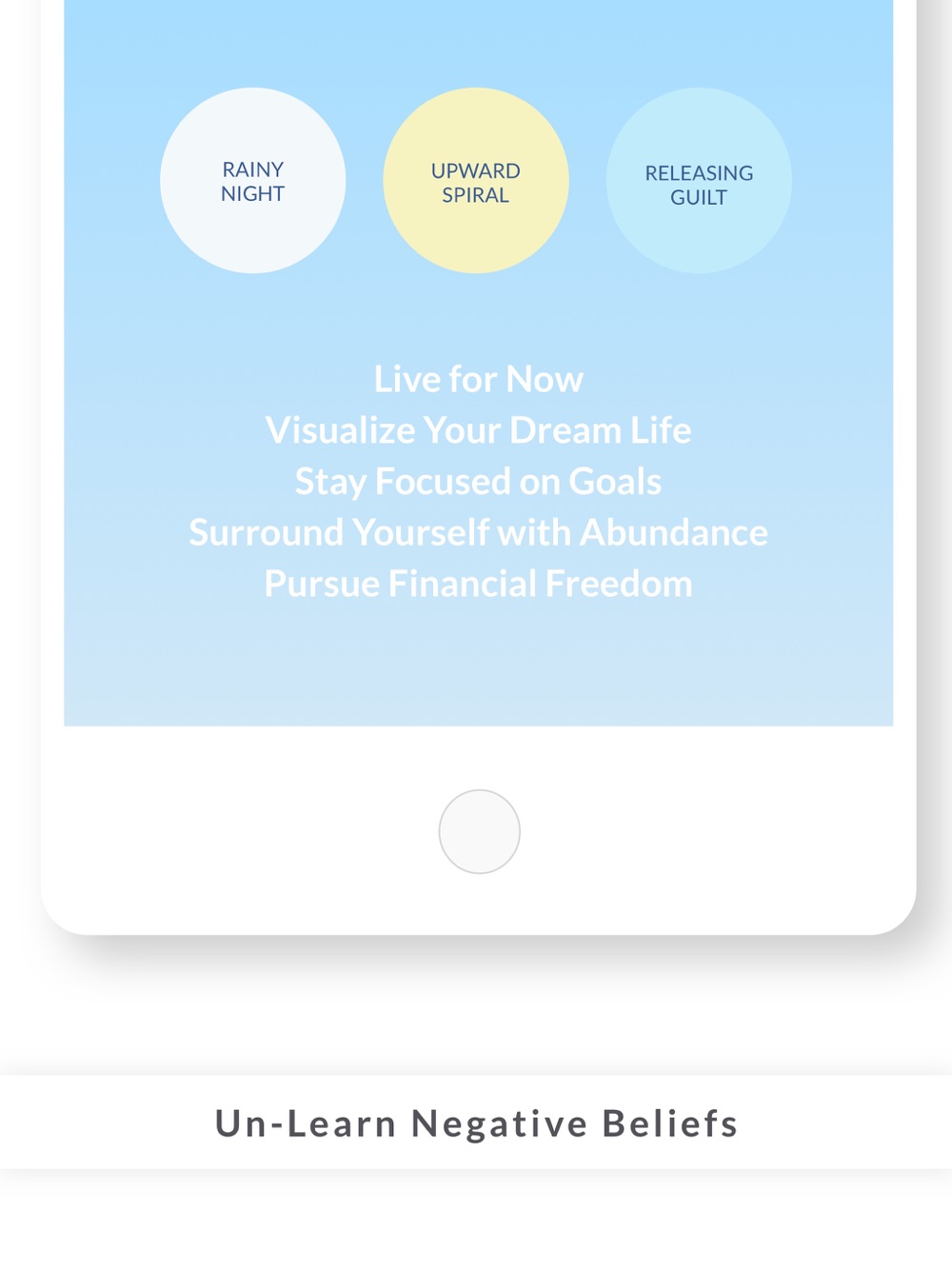 RAINY NIGHT

UPWARD SPIRAL

RELEASING GUILT

Live for Now
Visualize Your Dream Life
Stay Focused on Goals
Surround Yourself with Abundance
Pursue Financial Freedom

Un-Learn Negative Beliefs